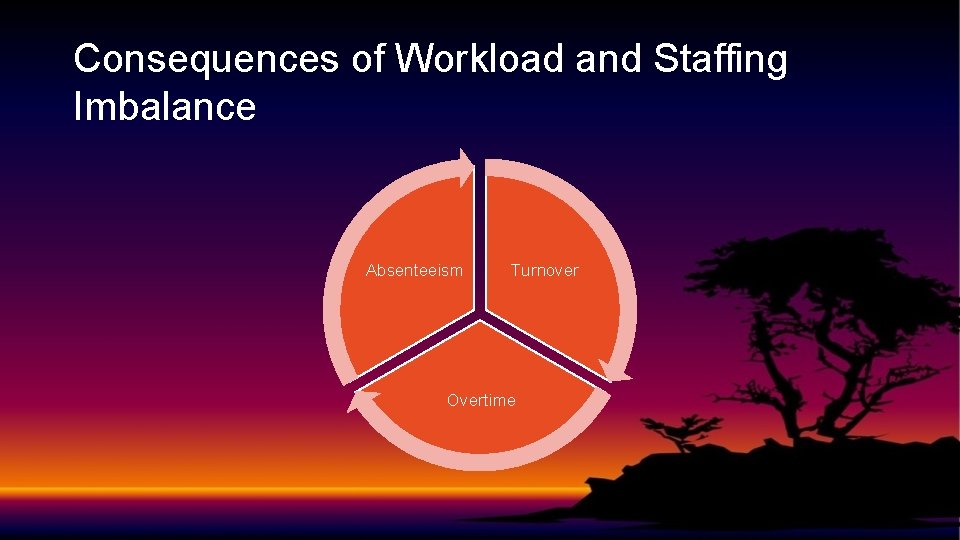 Consequences of Workload and Staffing Imbalance

Absenteeism

Turnover

Overtime